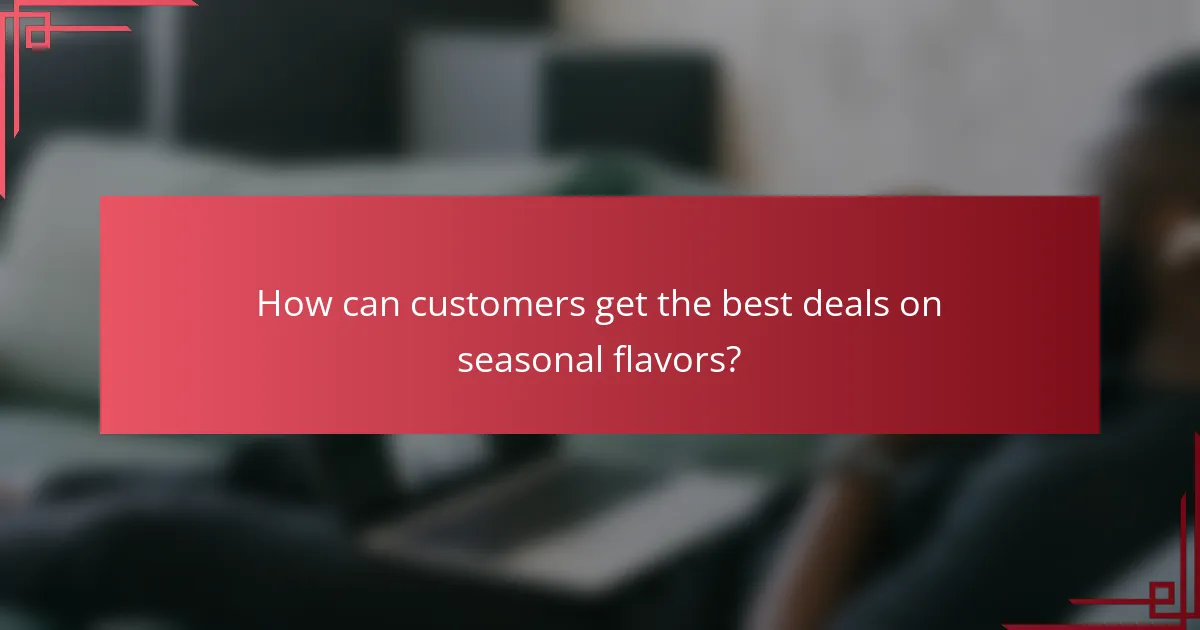 How can customers get the best deals on seasonal flavors?